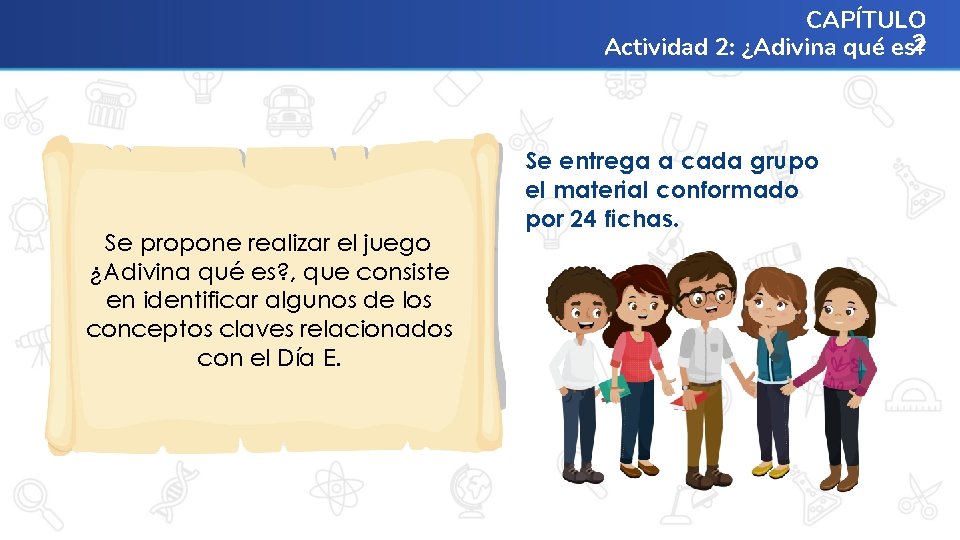 CAPÍTULO 2
Actividad 2: ¿Adivina qué es?

Se propone realizar el juego ¿Adivina qué es?, que consiste en identificar algunos de los conceptos claves relacionados con el Día E.

Se entrega a cada grupo el material conformado por 24 fichas.